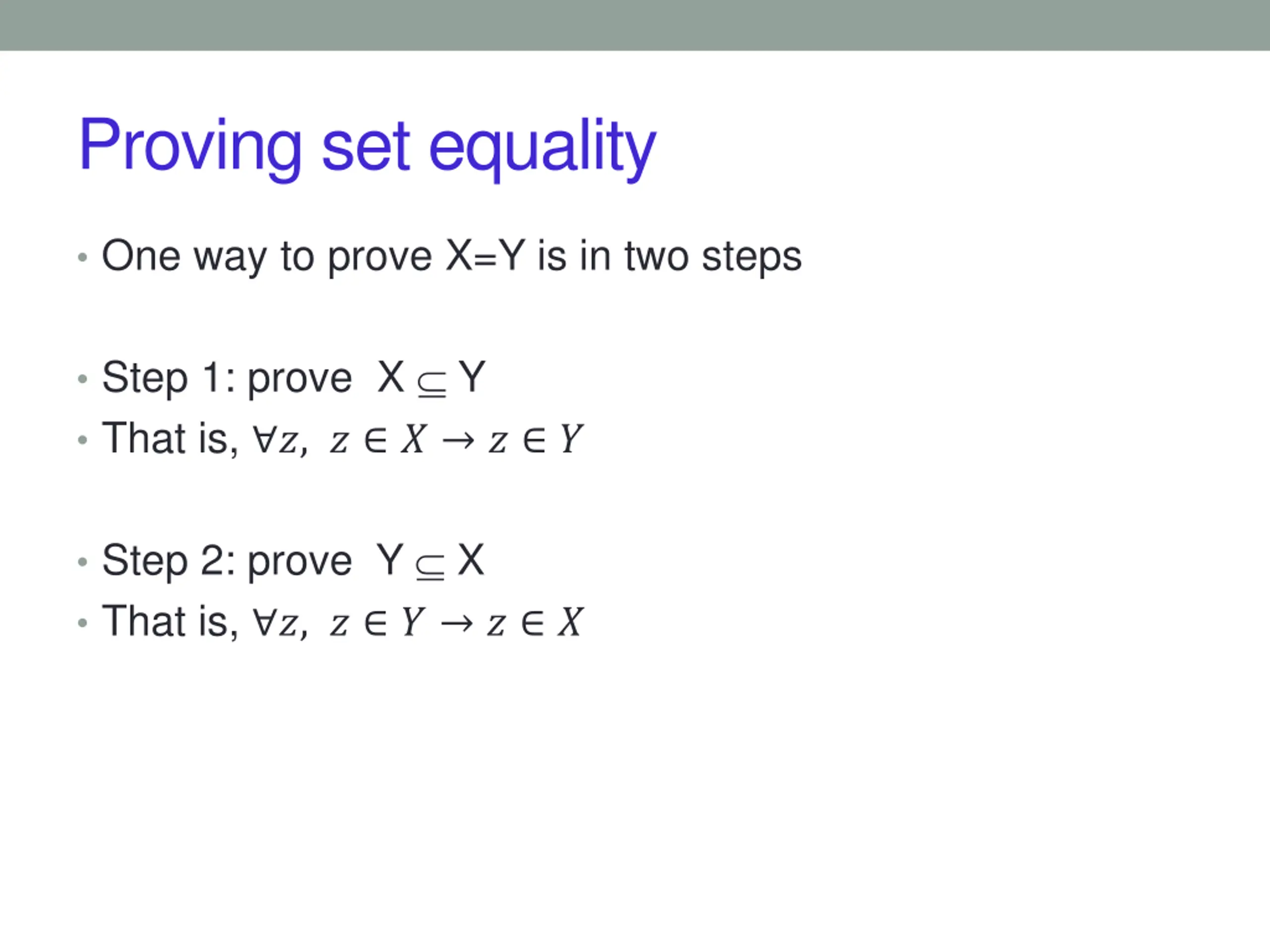 Proving set equality

• One way to prove X=Y is in two steps

• Step 1: prove $X \subseteq Y$
• That is, $\forall z,\ z \in X \rightarrow z \in Y$

• Step 2: prove $Y \subseteq X$
• That is, $\forall z,\ z \in Y \rightarrow z \in X$